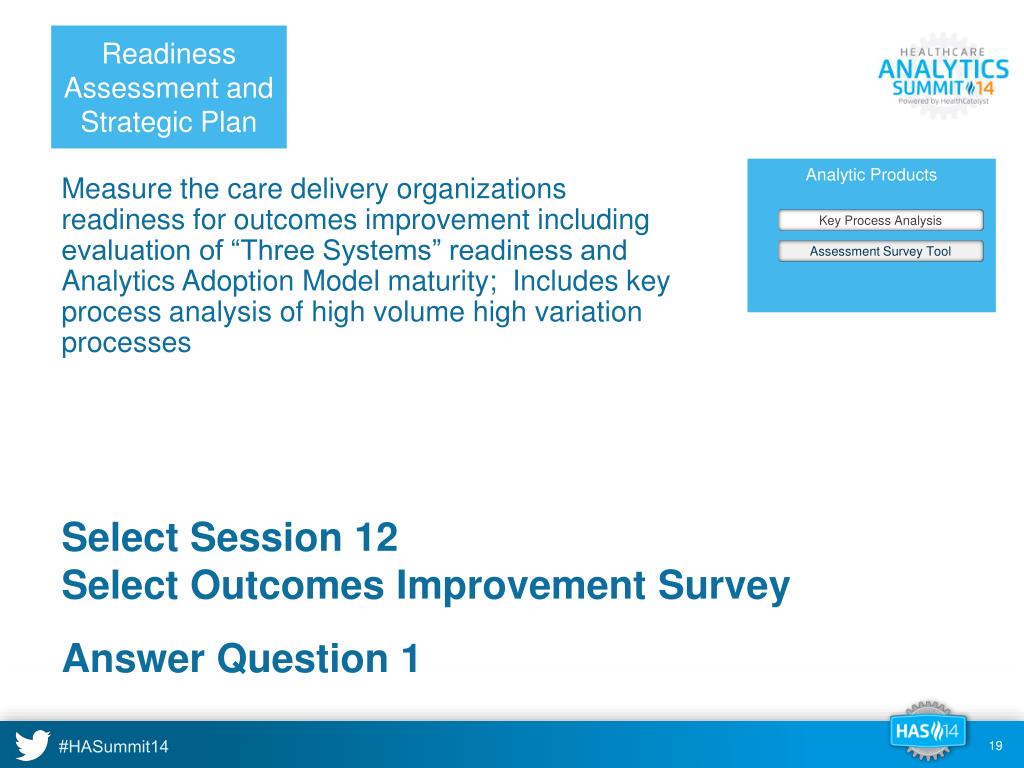 Readiness Assessment and Strategic Plan

HEALTHCARE ANALYTICS SUMMIT 14
Powered by HealthCatalyst

Measure the care delivery organizations readiness for outcomes improvement including evaluation of “Three Systems” readiness and Analytics Adoption Model maturity; Includes key process analysis of high volume high variation processes

Analytic Products
Key Process Analysis
Assessment Survey Tool

Select Session 12
Select Outcomes Improvement Survey

Answer Question 1

#HASummit14

HAS 14

19